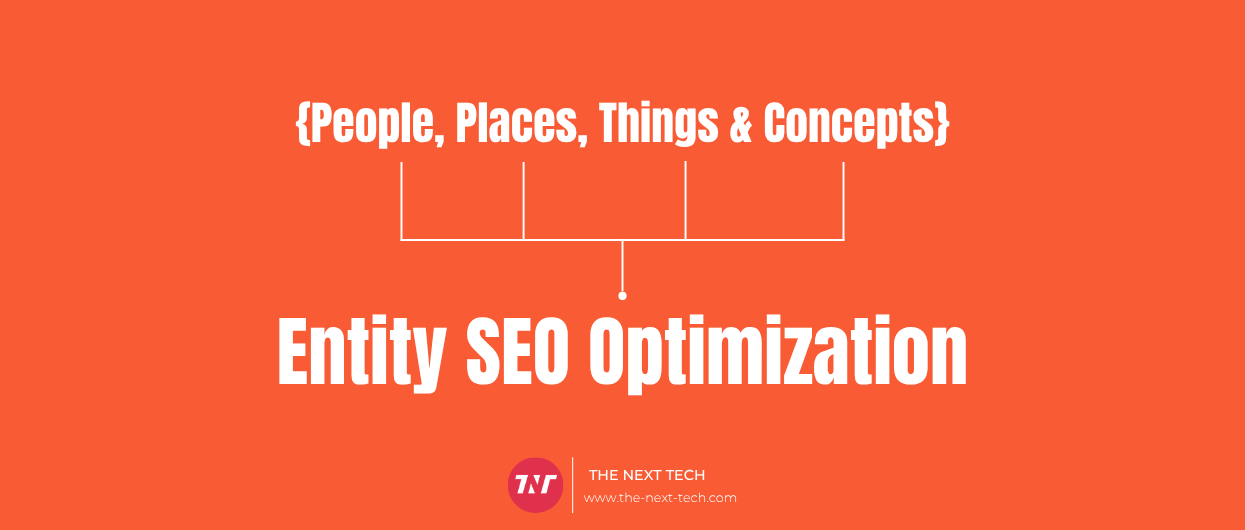 {People, Places, Things & Concepts}

Entity SEO Optimization

TNT

THE NEXT TECH
www.the-next-tech.com